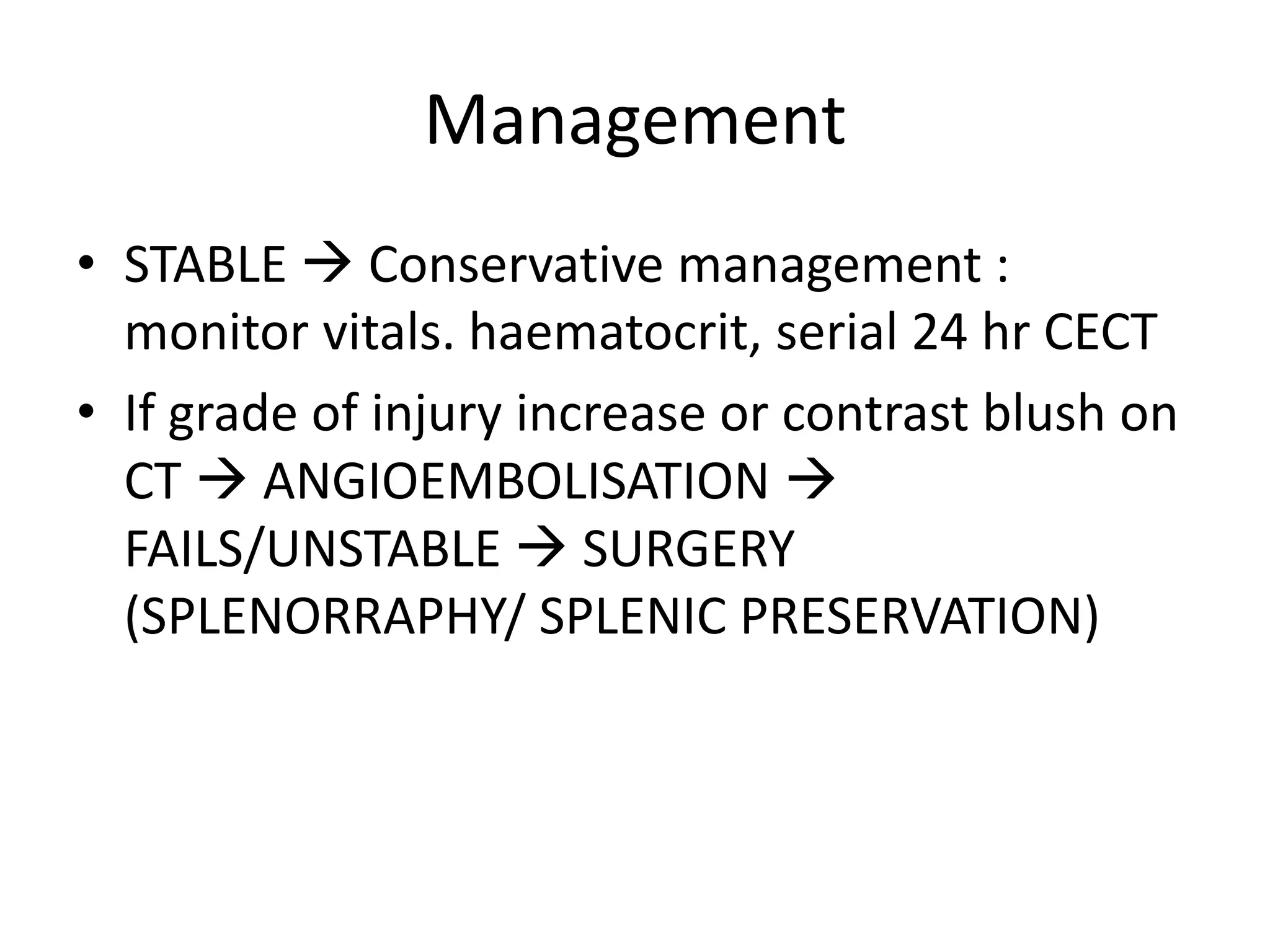 Management

• STABLE → Conservative management : monitor vitals. haematocrit, serial 24 hr CECT

• If grade of injury increase or contrast blush on CT → ANGIOEMBOLISATION → FAILS/UNSTABLE → SURGERY (SPLENORRAPHY/ SPLENIC PRESERVATION)